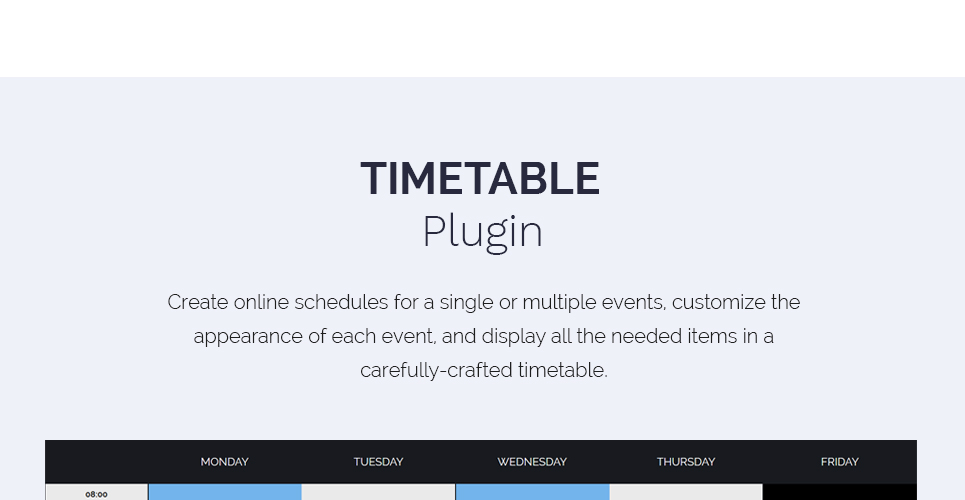 TIMETABLE
Plugin

Create online schedules for a single or multiple events, customize the appearance of each event, and display all the needed items in a carefully-crafted timetable.

| | MONDAY | TUESDAY | WEDNESDAY | THURSDAY | FRIDAY |
|---|---|---|---|---|---|
| 08:00 | | | | | |